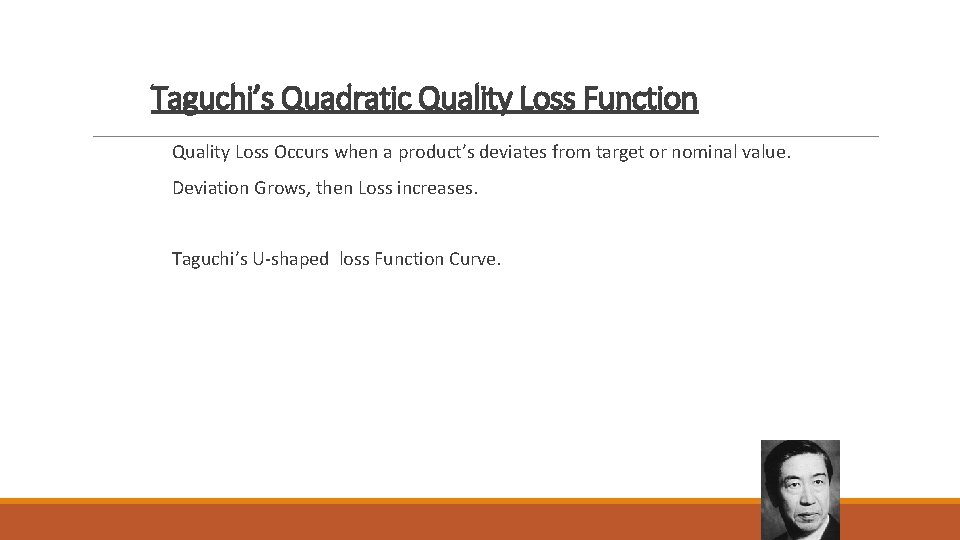 Taguchi's Quadratic Quality Loss Function

Quality Loss Occurs when a product's deviates from target or nominal value.

Deviation Grows, then Loss increases.

Taguchi's U-shaped loss Function Curve.